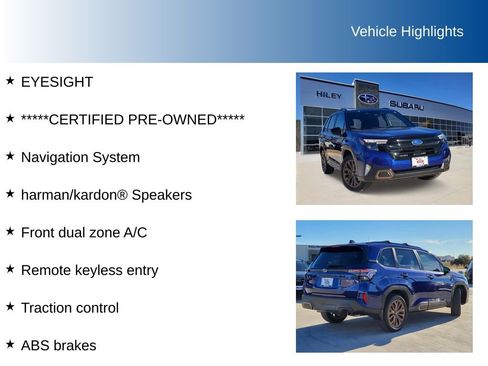 Vehicle Highlights

★ EYESIGHT

★ *****CERTIFIED PRE-OWNED*****

★ Navigation System

★ harman/kardon® Speakers

★ Front dual zone A/C

★ Remote keyless entry

★ Traction control

★ ABS brakes

HILEY

SUBARU